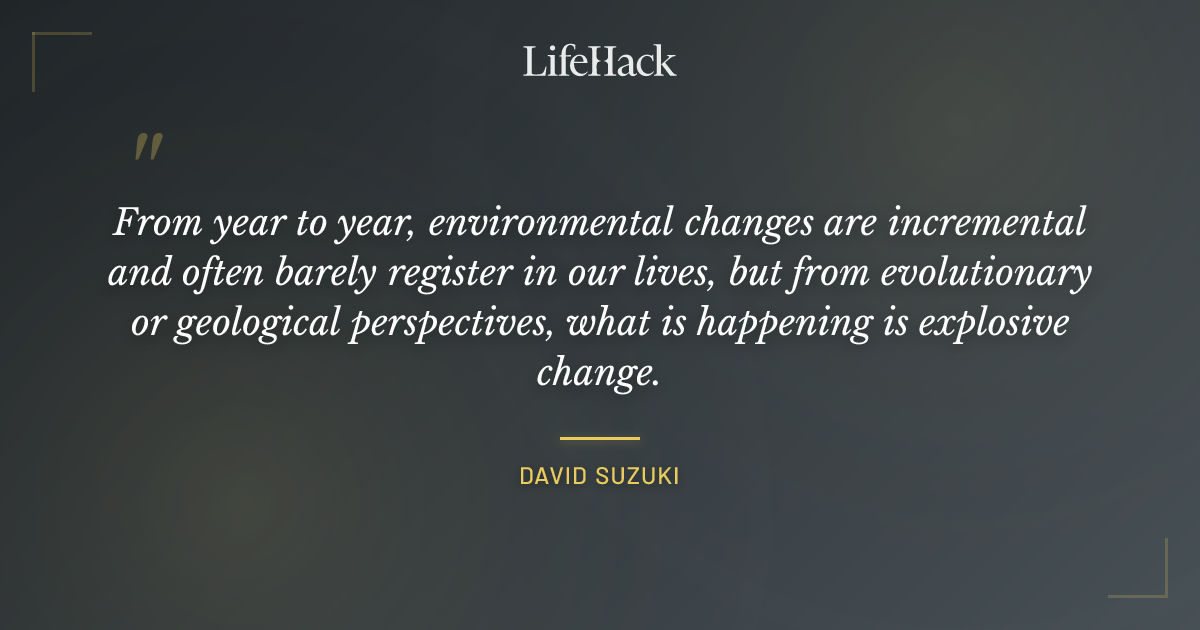 LifeHack

"

From year to year, environmental changes are incremental and often barely register in our lives, but from evolutionary or geological perspectives, what is happening is explosive change.

DAVID SUZUKI